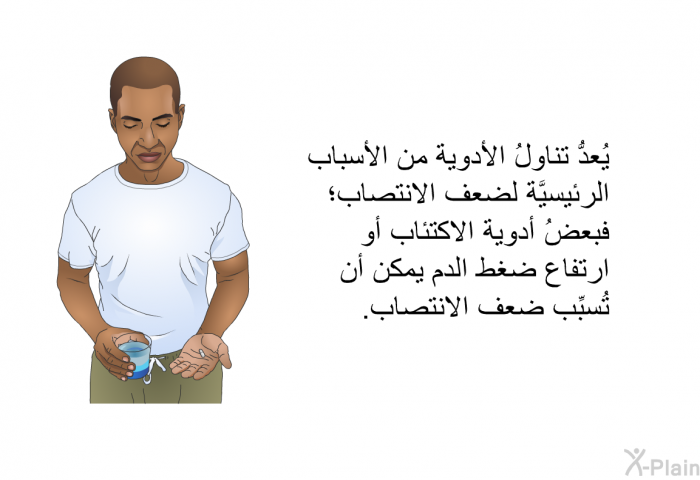 يُعدُّ تناولُ الأدوية من الأسباب الرئيسيَّة لضعف الانتصاب؛ فبعضُ أدوية الاكتئاب أو ارتفاع ضغط الدم يمكن أن تُسبِّب ضعف الانتصاب.

X-Plain